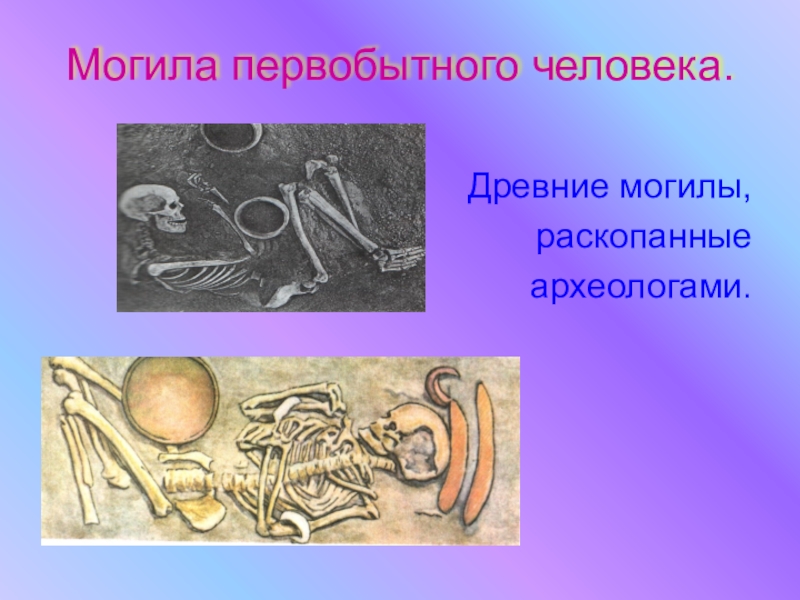 Могила первобытного человека.

Древние могилы, раскопанные археологами.